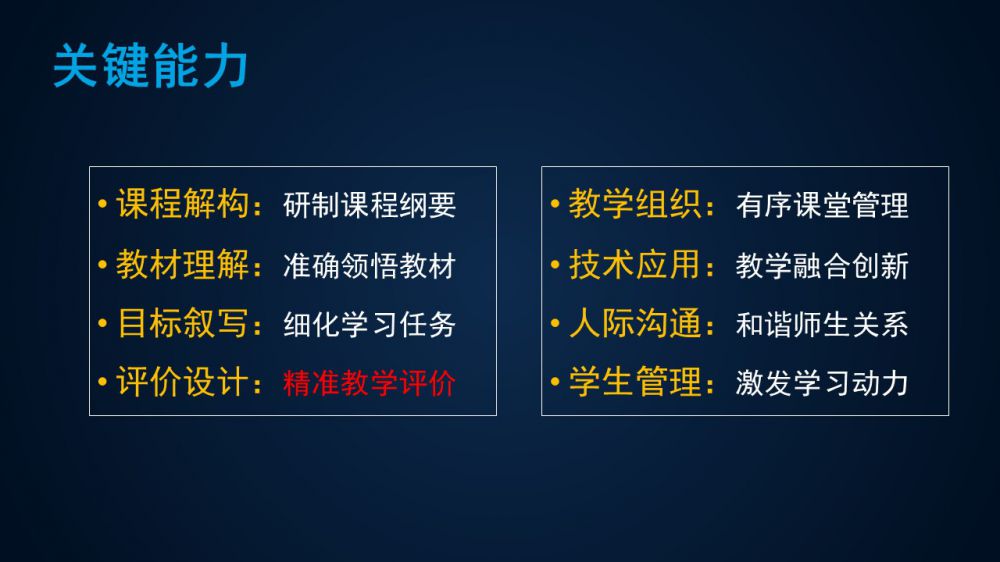 关键能力

• 课程解构：研制课程纲要
• 教材理解：准确领悟教材
• 目标叙写：细化学习任务
• 评价设计：精准教学评价

• 教学组织：有序课堂管理
• 技术应用：教学融合创新
• 人际沟通：和谐师生关系
• 学生管理：激发学习动力